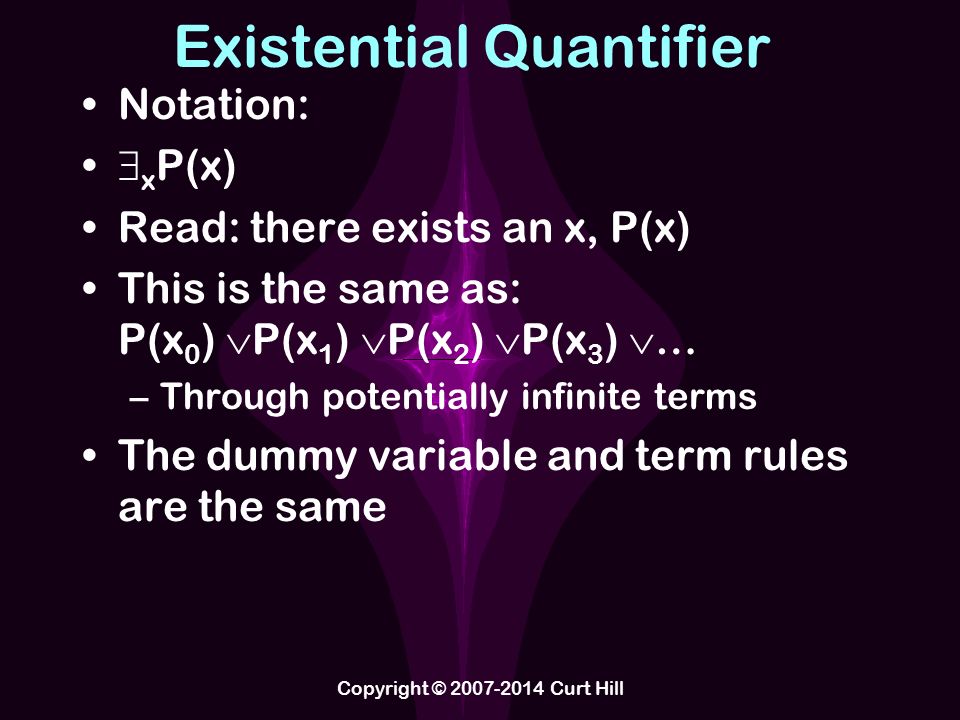 Existential Quantifier

• Notation:
• $\exists_x P(x)$
• Read: there exists an x, P(x)
• This is the same as: $P(x_0) \vee P(x_1) \vee P(x_2) \vee P(x_3) \vee \ldots$
– Through potentially infinite terms
• The dummy variable and term rules are the same

Copyright © 2007-2014 Curt Hill